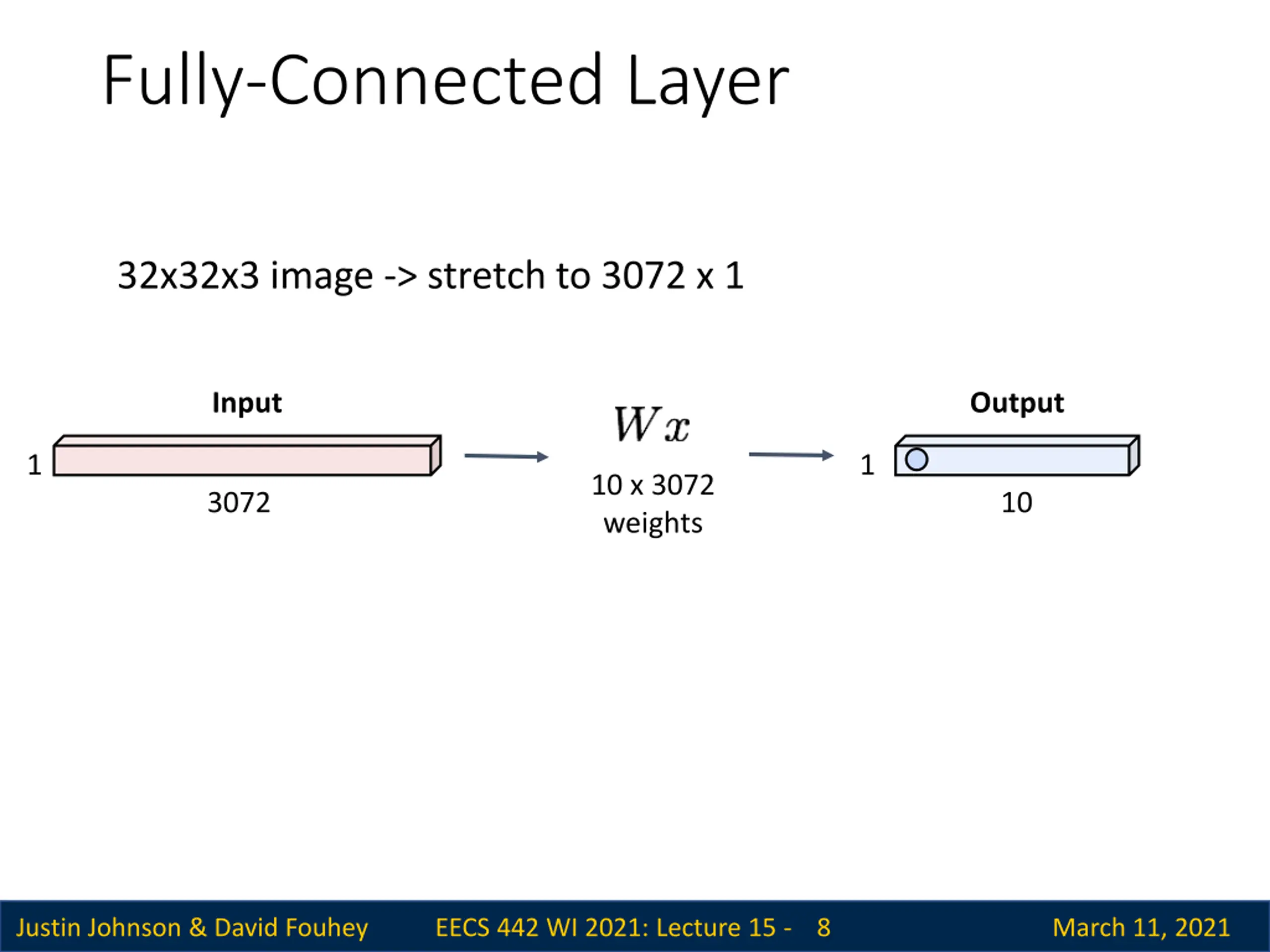 Fully-Connected Layer

32x32x3 image -> stretch to 3072 x 1

Input

1

3072

$Wx$

10 x 3072 weights

Output

1

10

Justin Johnson & David Fouhey EECS 442 WI 2021: Lecture 15 - 8 March 11, 2021